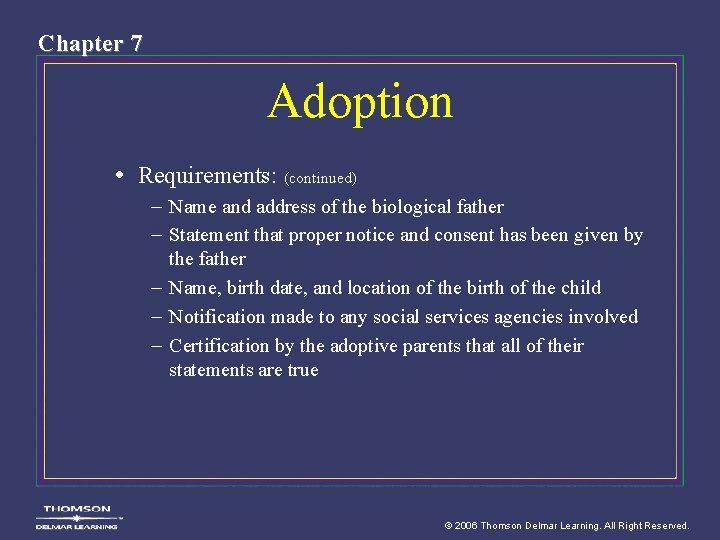 Chapter 7

Adoption

• Requirements: (continued)
– Name and address of the biological father
– Statement that proper notice and consent has been given by the father
– Name, birth date, and location of the birth of the child
– Notification made to any social services agencies involved
– Certification by the adoptive parents that all of their statements are true

THOMSON
DELMAR LEARNING

© 2006 Thomson Delmar Learning. All Right Reserved.